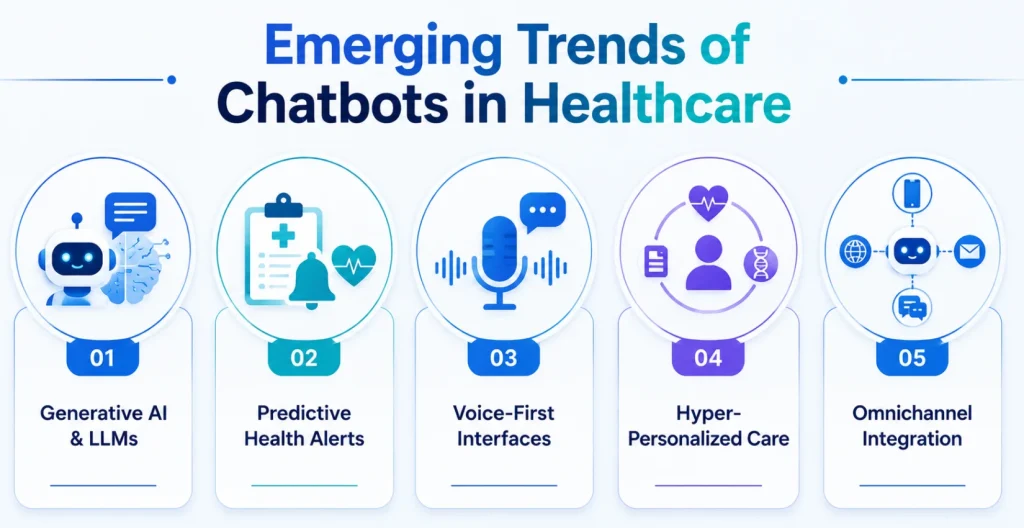 Emerging Trends of Chatbots in Healthcare

01
Generative AI & LLMs

02
Predictive Health Alerts

03
Voice-First Interfaces

04
Hyper-Personalized Care

05
Omnichannel Integration